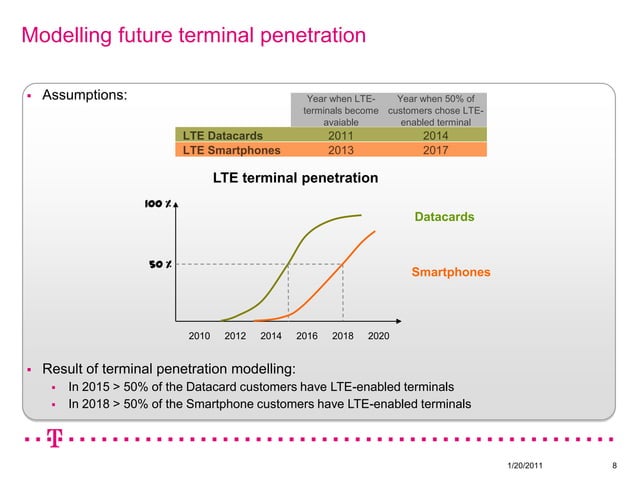 Modelling future terminal penetration

▪ Assumptions:

| | Year when LTE-terminals become avaiable | Year when 50% of customers chose LTE-enabled terminal |
|---|---|---|
| LTE Datacards | 2011 | 2014 |
| LTE Smartphones | 2013 | 2017 |

LTE terminal penetration

100 %

50 %

Datacards

Smartphones

2010 2012 2014 2016 2018 2020

▪ Result of terminal penetration modelling:
▪ In 2015 > 50% of the Datacard customers have LTE-enabled terminals
▪ In 2018 > 50% of the Smartphone customers have LTE-enabled terminals

T

1/20/2011 8